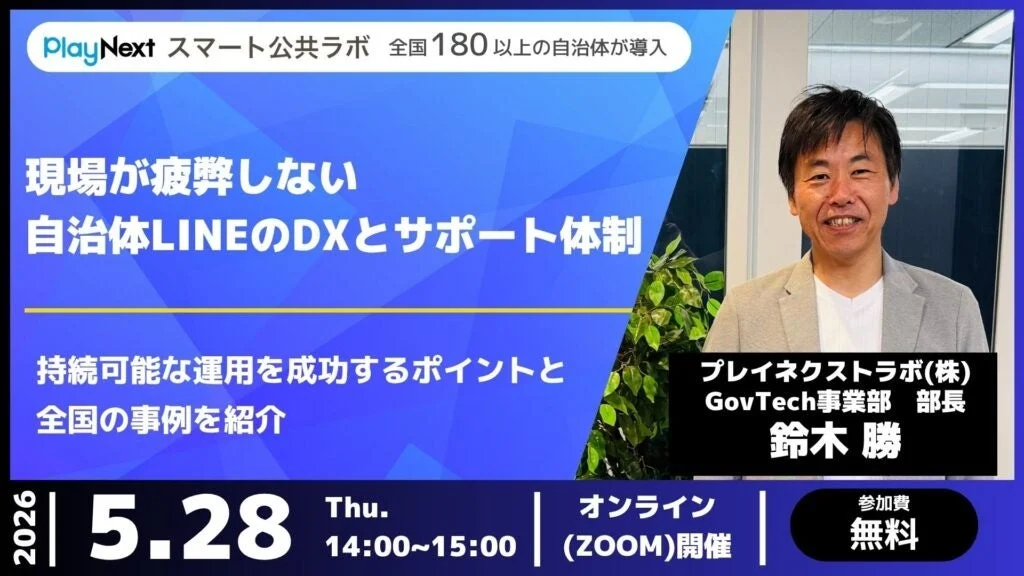 PlayNext スマート公共ラボ 全国180以上の自治体が導入

現場が疲弊しない
自治体LINEのDXとサポート体制

持続可能な運用を成功するポイントと
全国の事例を紹介

プレイネクストラボ(株)
GovTech事業部 部長
鈴木 勝

2026 5.28 Thu. 14:00~15:00 オンライン (ZOOM)開催 参加費 無料